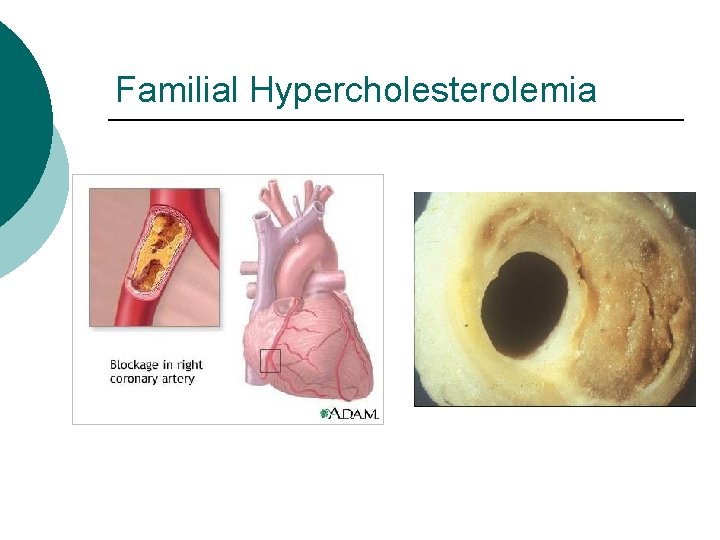 Familial Hypercholesterolemia

Blockage in right coronary artery

A.D.A.M.